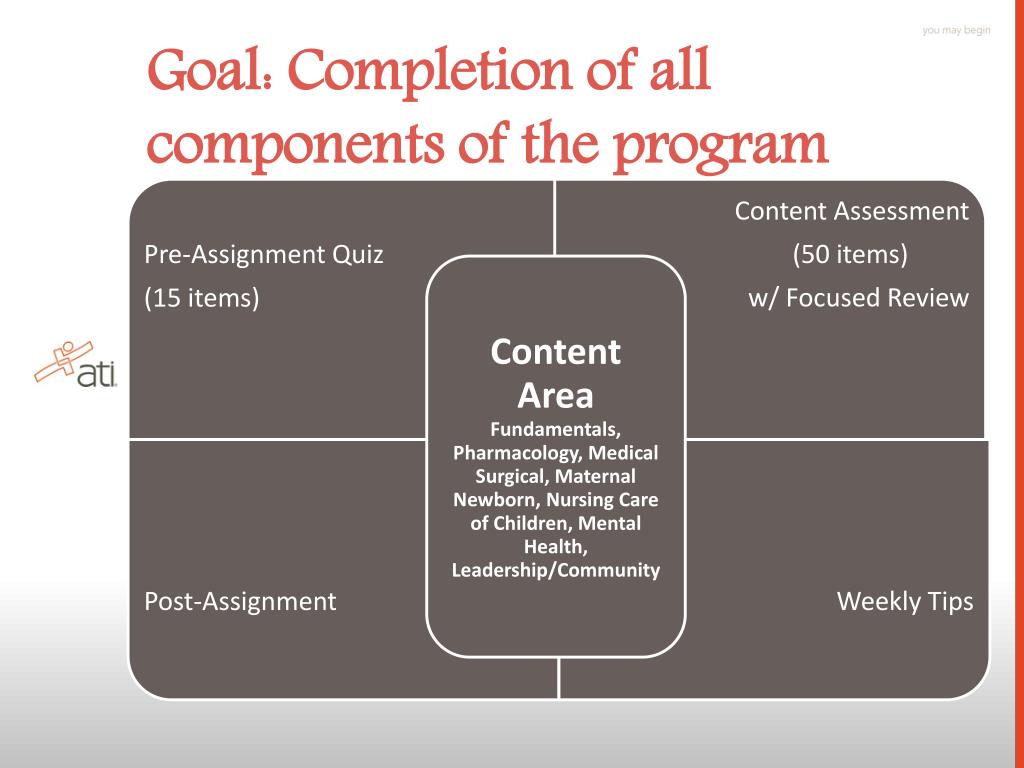 you may begin

Goal: Completion of all components of the program

ati

Pre-Assignment Quiz
(15 items)

Content Assessment
(50 items)
w/ Focused Review

Content Area
Fundamentals, Pharmacology, Medical Surgical, Maternal Newborn, Nursing Care of Children, Mental Health, Leadership/Community

Post-Assignment

Weekly Tips